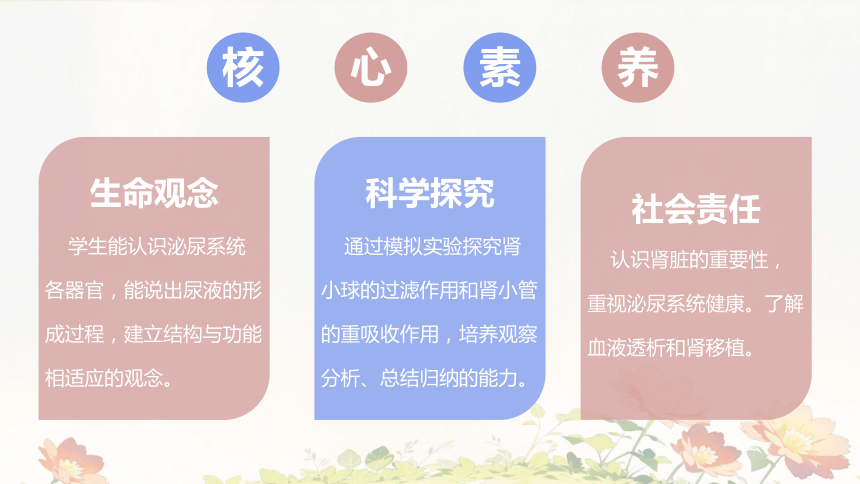 核 心 素 养

生命观念

学生能认识泌尿系统各器官，能说出尿液的形成过程，建立结构与功能相适应的观念。

科学探究

通过模拟实验探究肾小球的过滤作用和肾小管的重吸收作用，培养观察分析、总结归纳的能力。

社会责任

认识肾脏的重要性，重视泌尿系统健康。了解血液透析和肾移植。